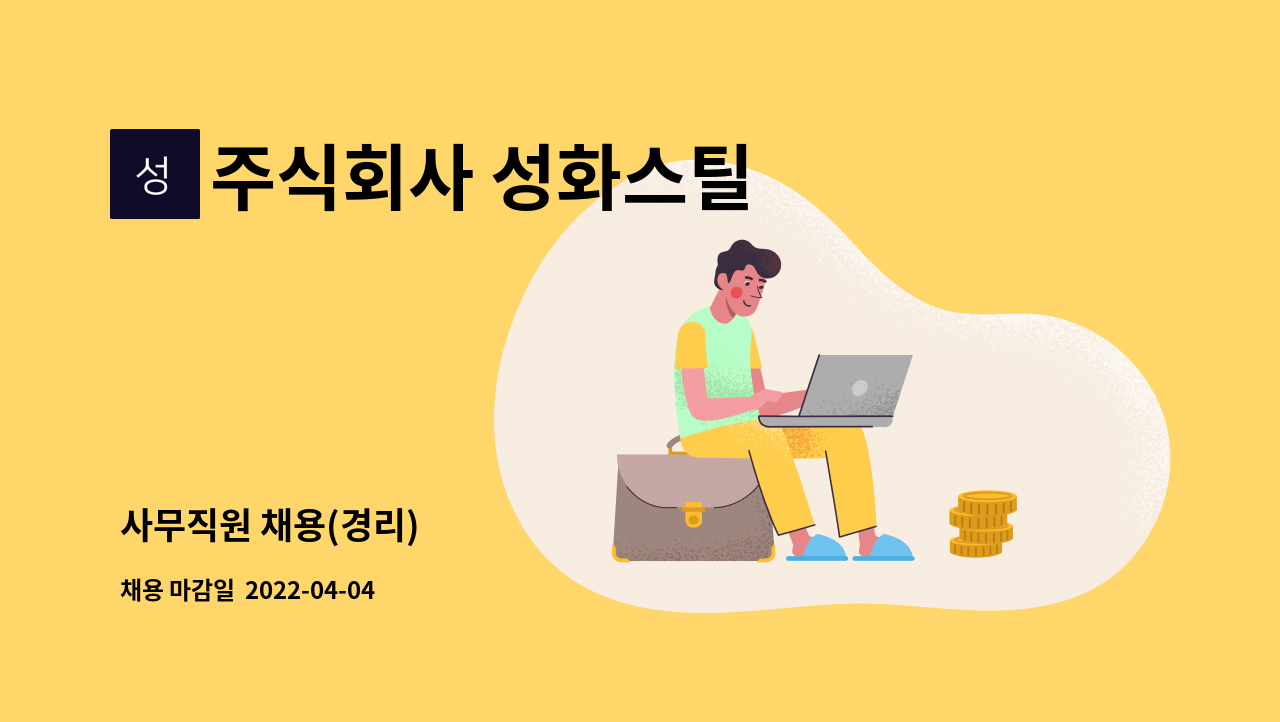 성

주식회사 성화스틸

사무직원 채용(경리)

채용 마감일 2022-04-04